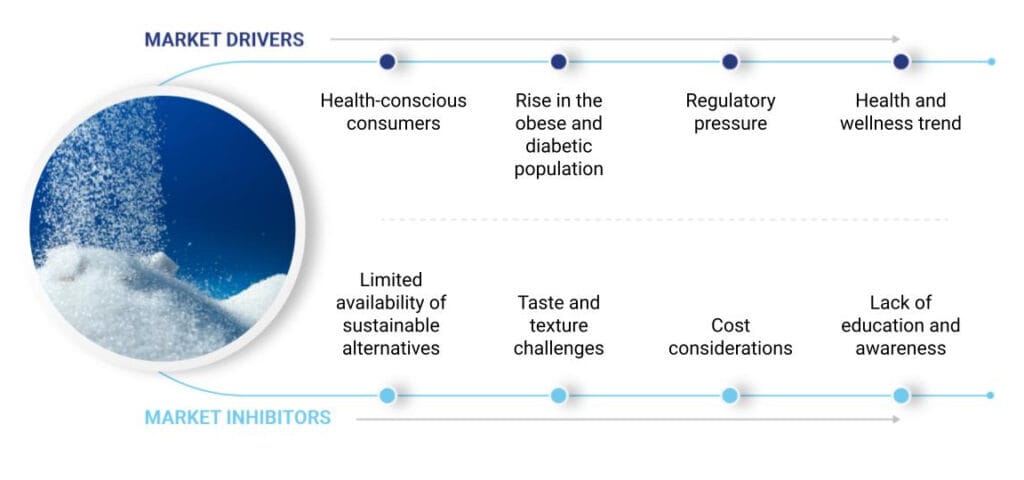 MARKET DRIVERS

Health-conscious consumers

Rise in the obese and diabetic population

Regulatory pressure

Health and wellness trend

Limited availability of sustainable alternatives

Taste and texture challenges

Cost considerations

Lack of education and awareness

MARKET INHIBITORS